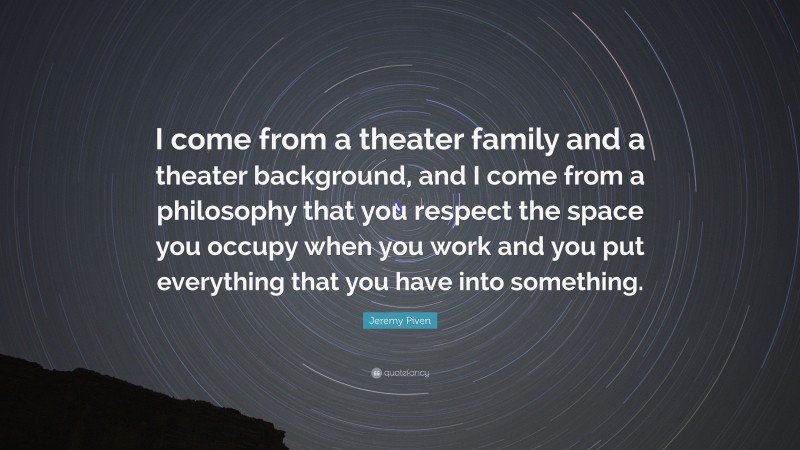 I come from a theater family and a theater background, and I come from a philosophy that you respect the space you occupy when you work and you put everything that you have into something.

Jeremy Piven

quotefancy